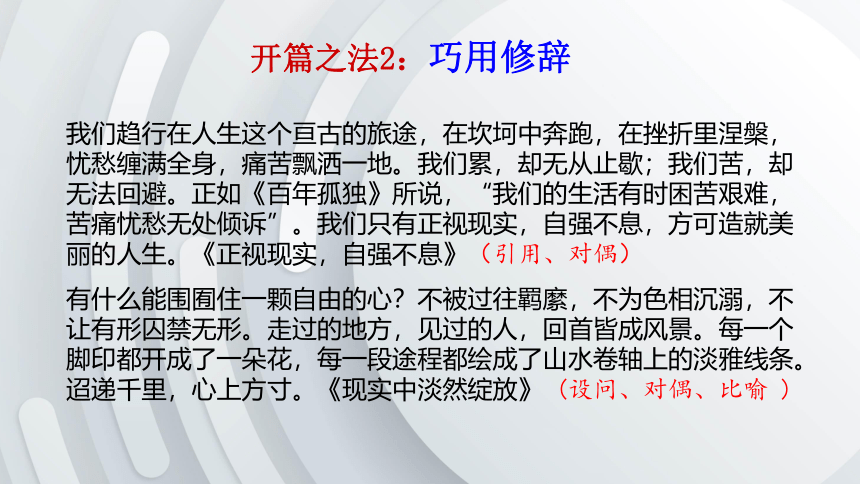 开篇之法2：巧用修辞

我们趋行在人生这个亘古的旅途，在坎坷中奔跑，在挫折里涅槃，忧愁缠满全身，痛苦飘洒一地。我们累，却无从止歇；我们苦，却无法回避。正如《百年孤独》所说，“我们的生活有时困苦艰难，苦痛忧愁无处倾诉”。我们只有正视现实，自强不息，方可造就美丽的人生。《正视现实，自强不息》（引用、对偶）

有什么能围囿住一颗自由的心？不被过往羁縻，不为色相沉溺，不让有形囚禁无形。走过的地方，见过的人，回首皆成风景。每一个脚印都开成了一朵花，每一段途程都绘成了山水卷轴上的淡雅线条。迢递千里，心上方寸。《现实中淡然绽放》（设问、对偶、比喻 ）